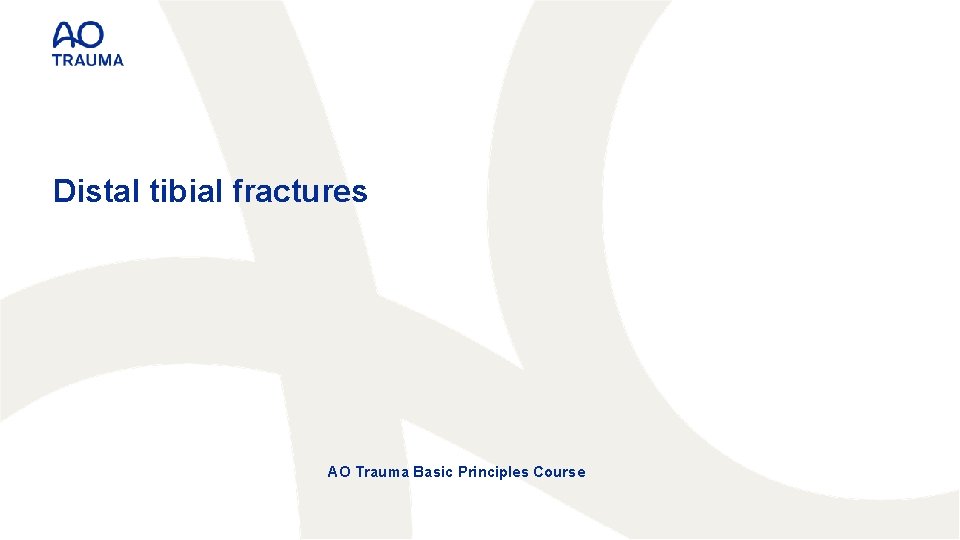 AO
TRAUMA

Distal tibial fractures

AO Trauma Basic Principles Course